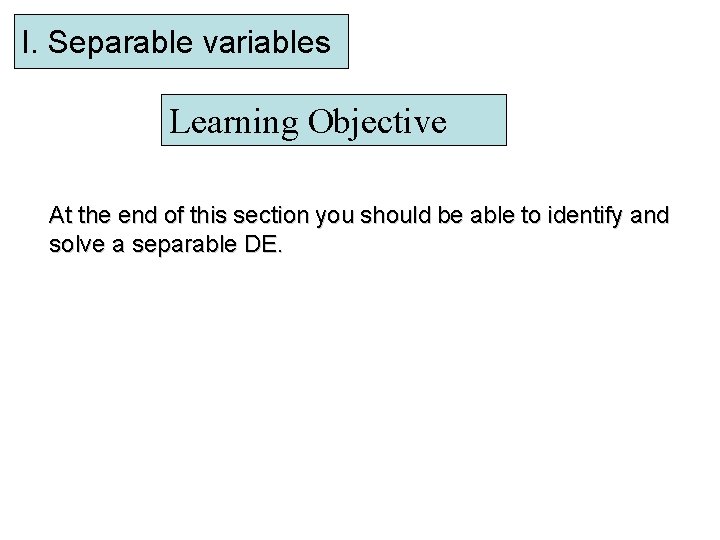 I. Separable variables

Learning Objective

At the end of this section you should be able to identify and solve a separable DE.